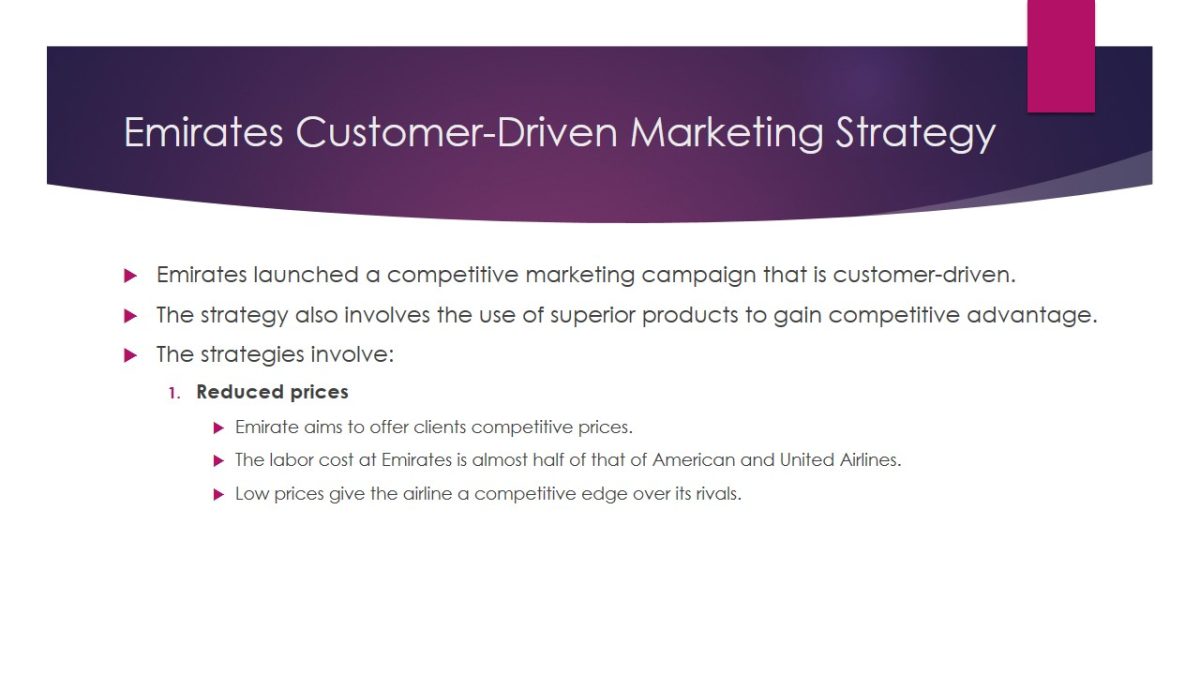 Emirates Customer-Driven Marketing Strategy

Emirates launched a competitive marketing campaign that is customer-driven.

The strategy also involves the use of superior products to gain competitive advantage.

The strategies involve:

1. Reduced prices

Emirate aims to offer clients competitive prices.

The labor cost at Emirates is almost half of that of American and United Airlines.

Low prices give the airline a competitive edge over its rivals.